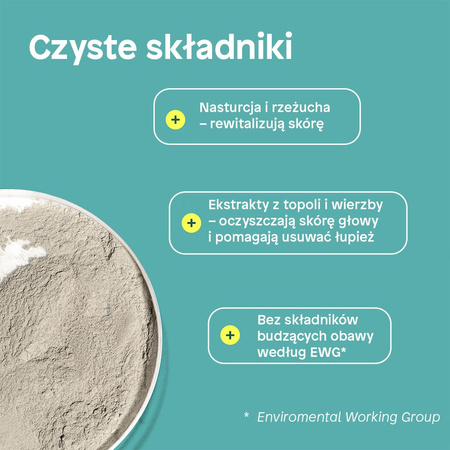 Czyste składniki

+ Nasturcja i rzeżucha – rewitalizują skórę

+ Ekstrakty z topoli i wierzby – oczyszczają skórę głowy i pomagają usuwać łupież

+ Bez składników budzących obawy według EWG*

* Enviromental Working Group